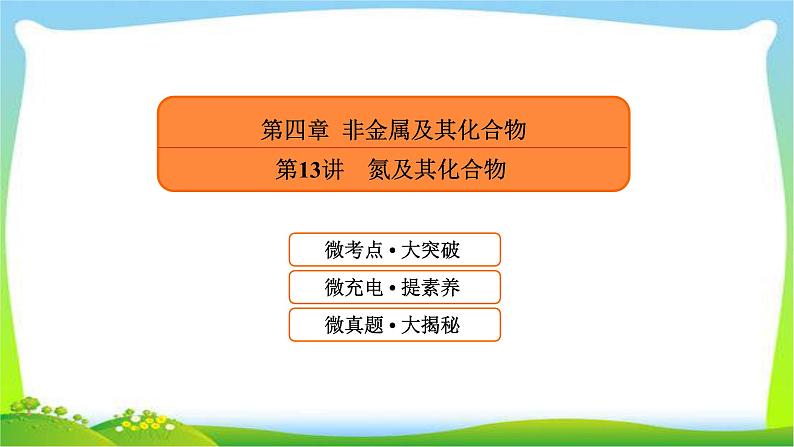 第四章　非金属及其化合物

第13讲　氮及其化合物

微考点 • 大突破

微充电 • 提素养

微真题 • 大揭秘